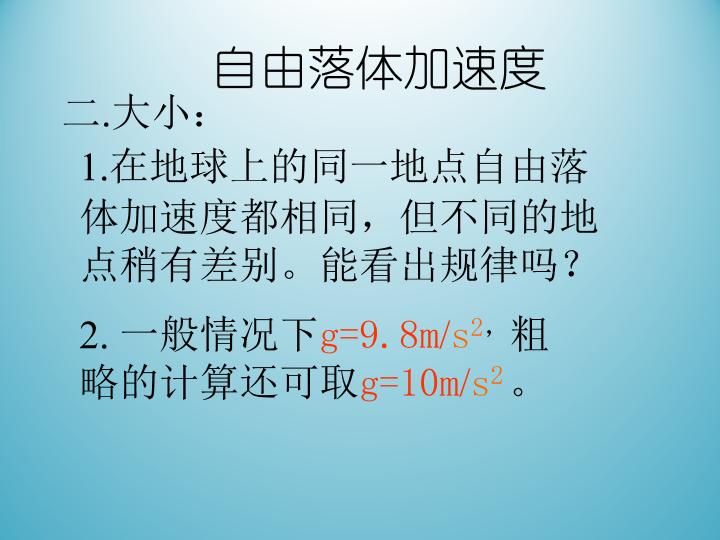 自由落体加速度

二.大小：

1.在地球上的同一地点自由落体加速度都相同，但不同的地点稍有差别。能看出规律吗？

2.一般情况下$g=9.8m/s^2$，粗略的计算还可取$g=10m/s^2$。